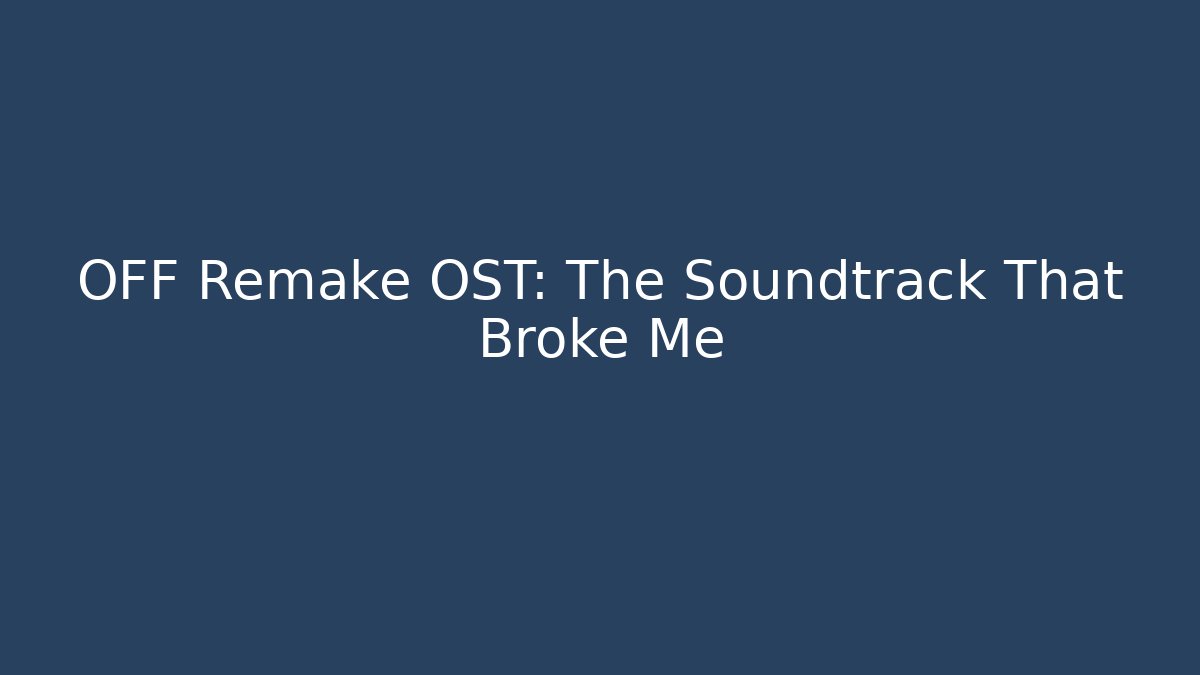 OFF Remake OST: The Soundtrack That Broke Me